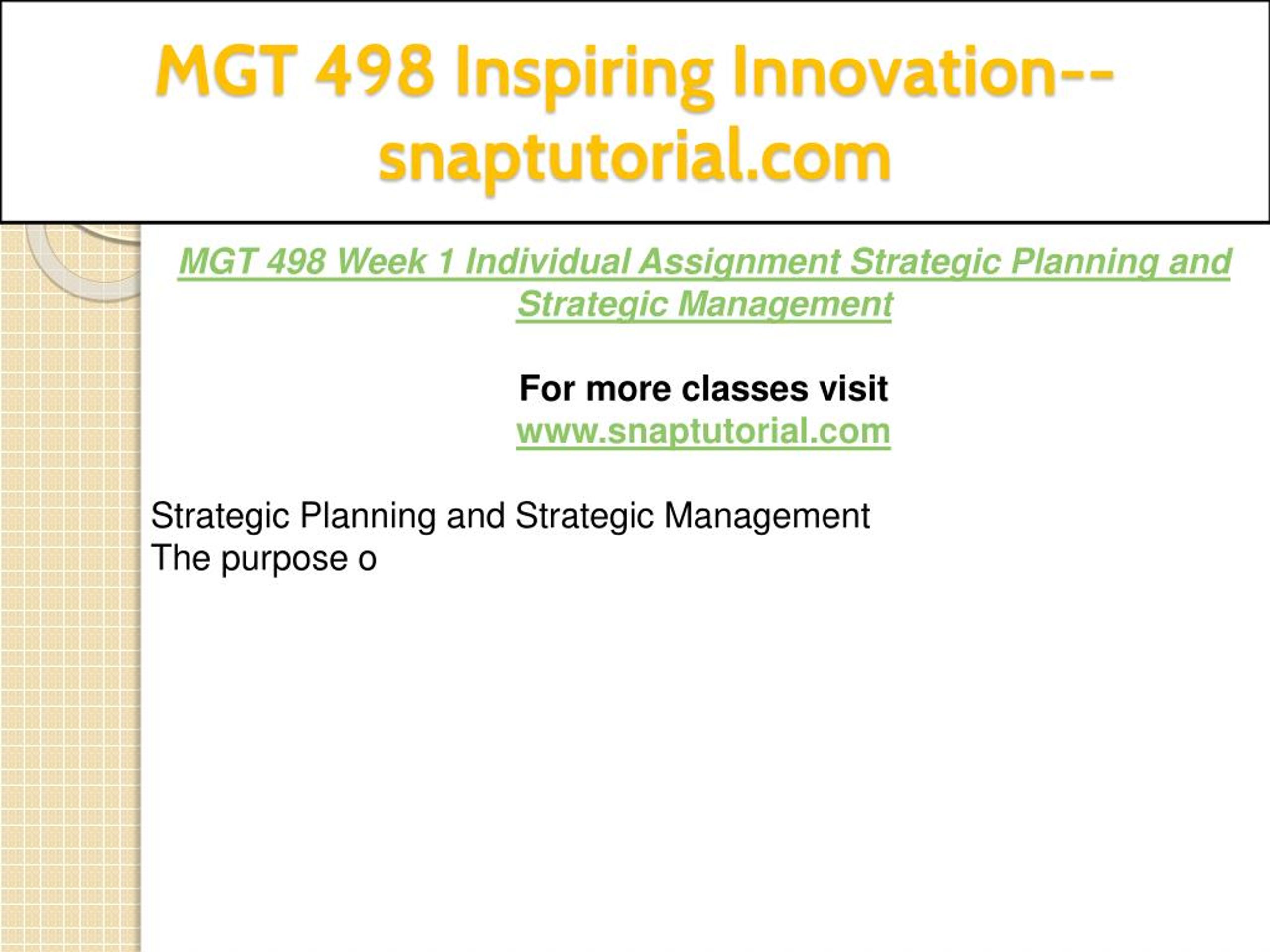 MGT 498 Inspiring Innovation--snaptutorial.com

MGT 498 Week 1 Individual Assignment Strategic Planning and Strategic Management

For more classes visit
www.snaptutorial.com

Strategic Planning and Strategic Management
The purpose o